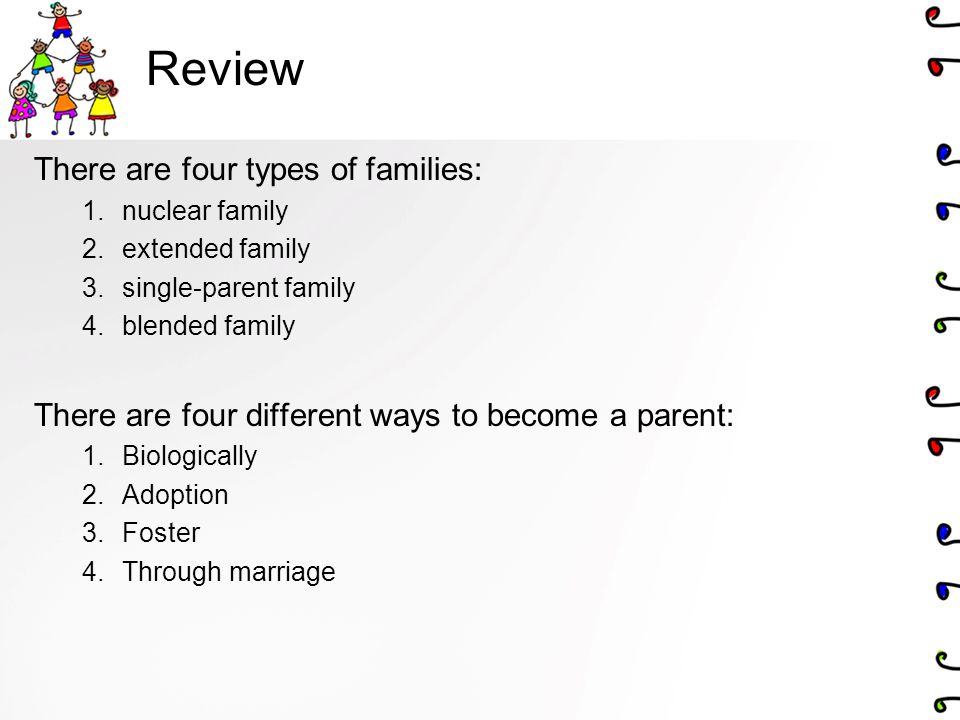 Review

There are four types of families:
1. nuclear family
2. extended family
3. single-parent family
4. blended family

There are four different ways to become a parent:
1. Biologically
2. Adoption
3. Foster
4. Through marriage